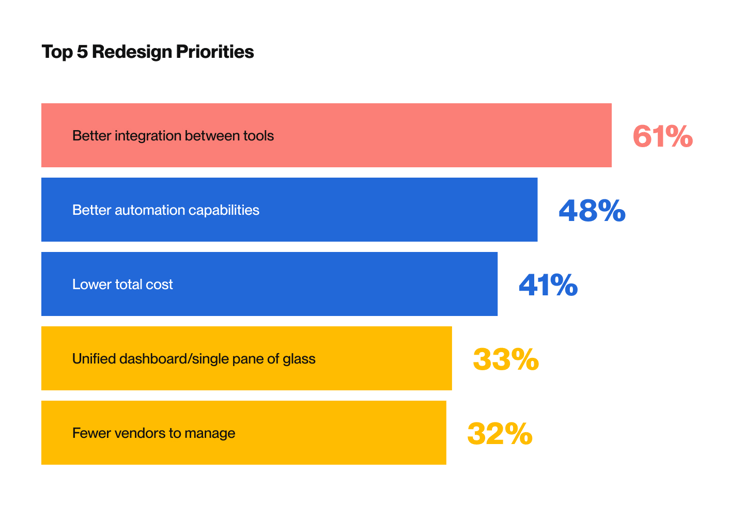 Top 5 Redesign Priorities

Better integration between tools 61%

Better automation capabilities 48%

Lower total cost 41%

Unified dashboard/single pane of glass 33%

Fewer vendors to manage 32%